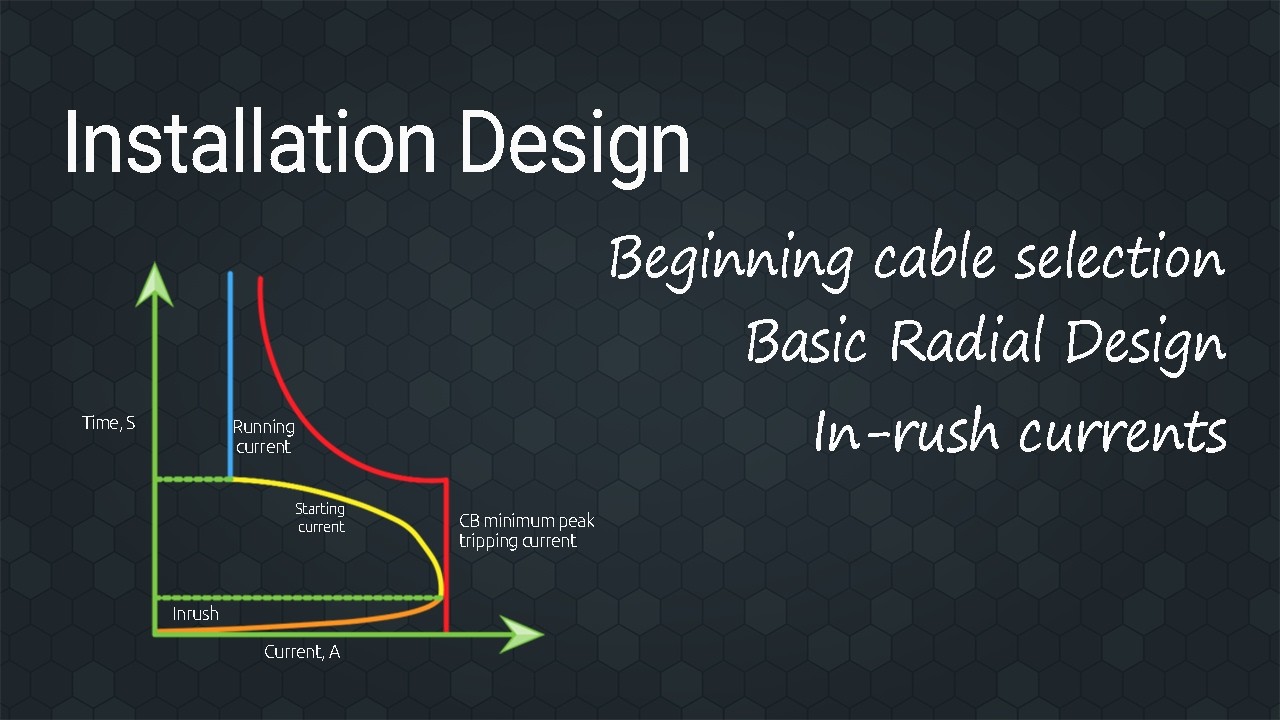 Installation Design

Beginning cable selection

Basic Radial Design

In-rush currents

Time, S

Running current

Starting current

CB minimum peak tripping current

Inrush

Current, A